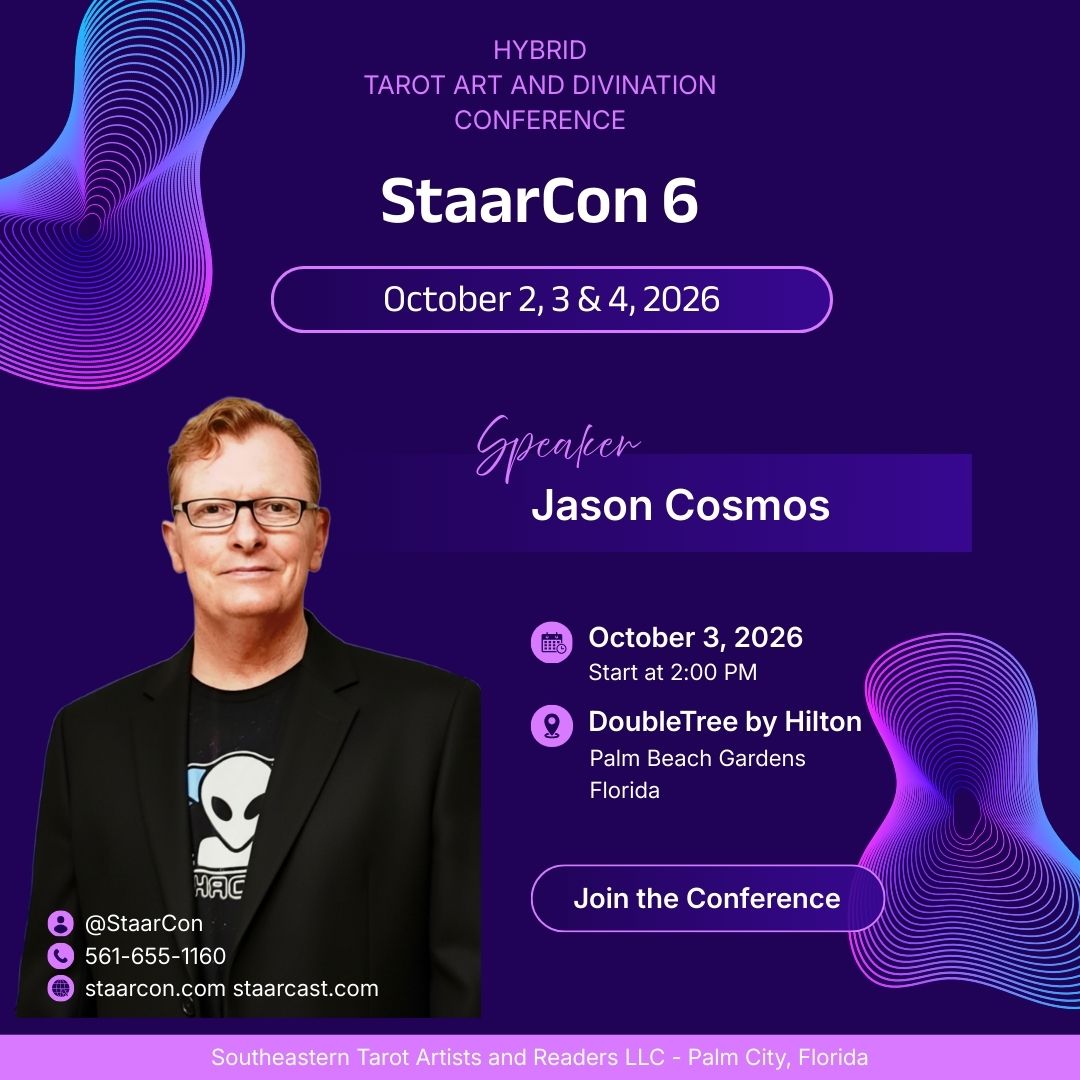 HYBRID
TAROT ART AND DIVINATION
CONFERENCE

StaarCon 6

October 2, 3 & 4, 2026

Speaker
Jason Cosmos

October 3, 2026
Start at 2:00 PM

DoubleTree by Hilton
Palm Beach Gardens
Florida

Join the Conference

HAC

@StaarCon
561-655-1160
staarcon.com staarcast.com

Southeastern Tarot Artists and Readers LLC - Palm City, Florida